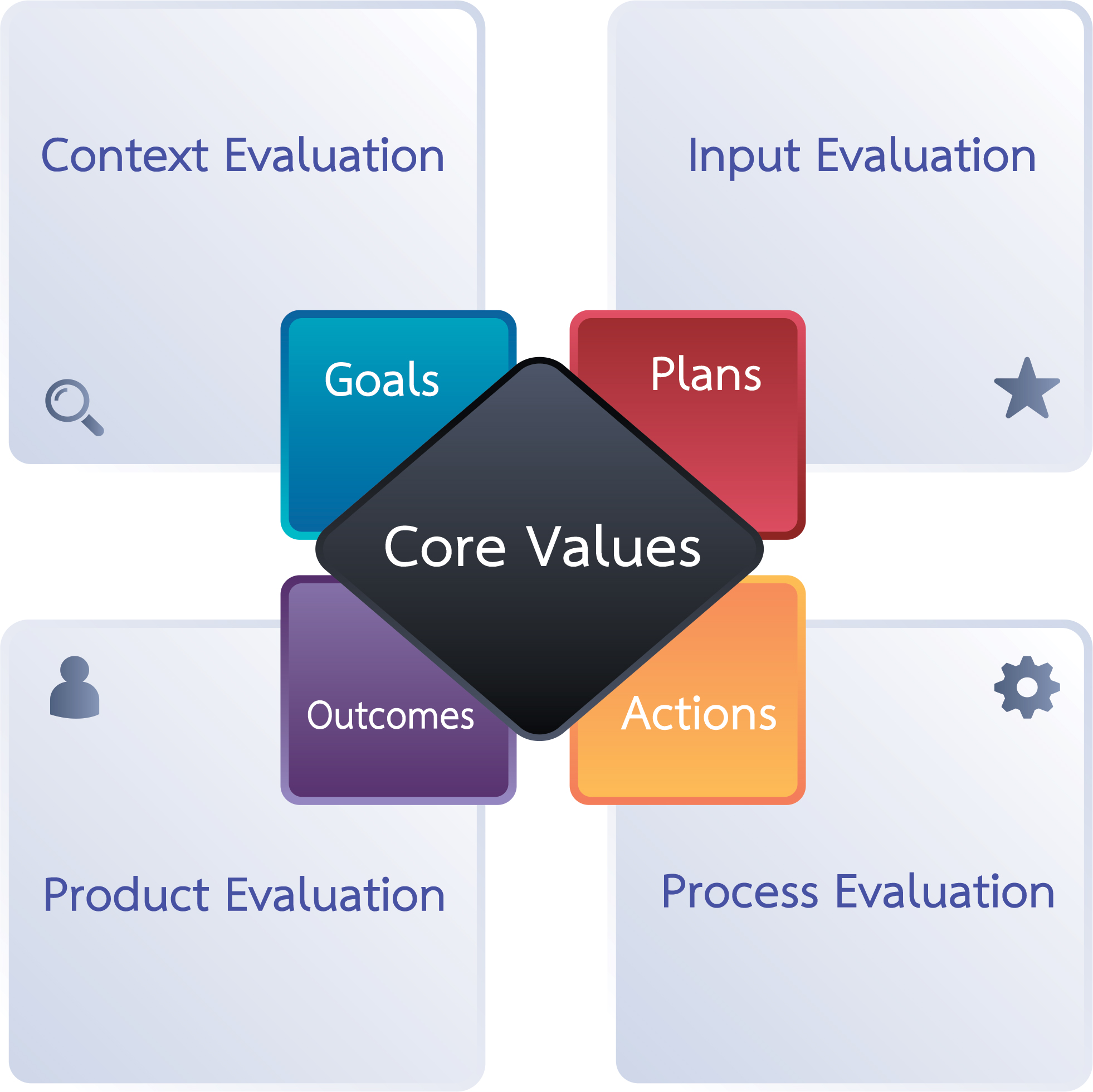 Context Evaluation

Input Evaluation

Goals

Plans

Core Values

Outcomes

Actions

Product Evaluation

Process Evaluation